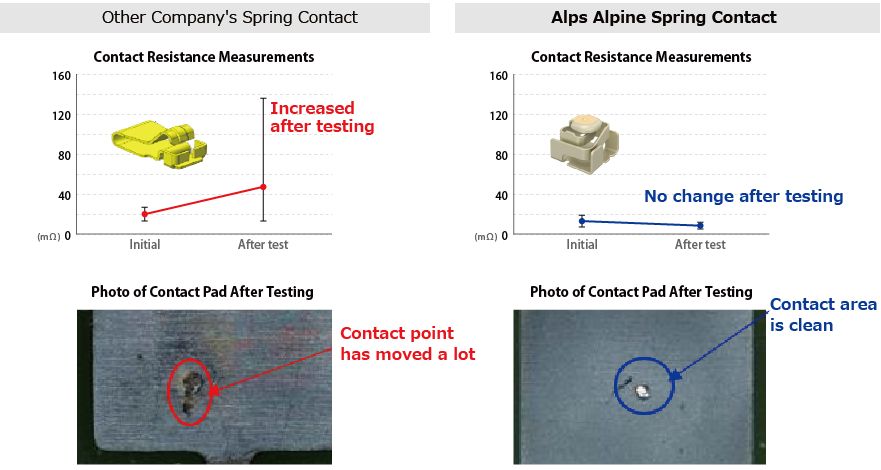 Other Company's Spring Contact

Contact Resistance Measurements

160
120
80
40
(mΩ) 0

Increased after testing

Initial
After test

Photo of Contact Pad After Testing

Contact point has moved a lot

Alps Alpine Spring Contact

Contact Resistance Measurements

160
120
80
40
(mΩ) 0

No change after testing

Initial
After test

Photo of Contact Pad After Testing

Contact area is clean